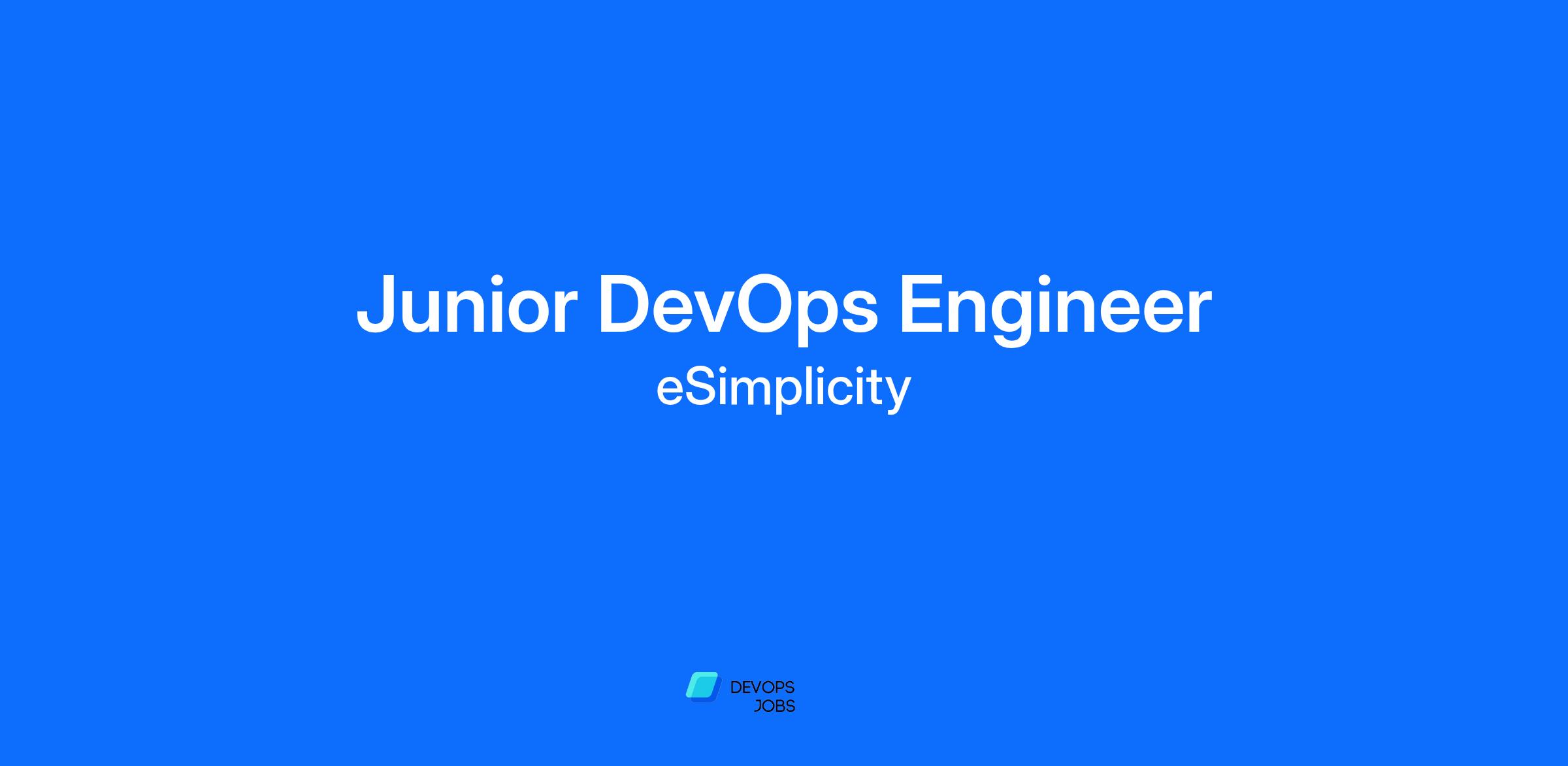 Junior DevOps Engineer
eSimplicity

DEVOPS
JOBS